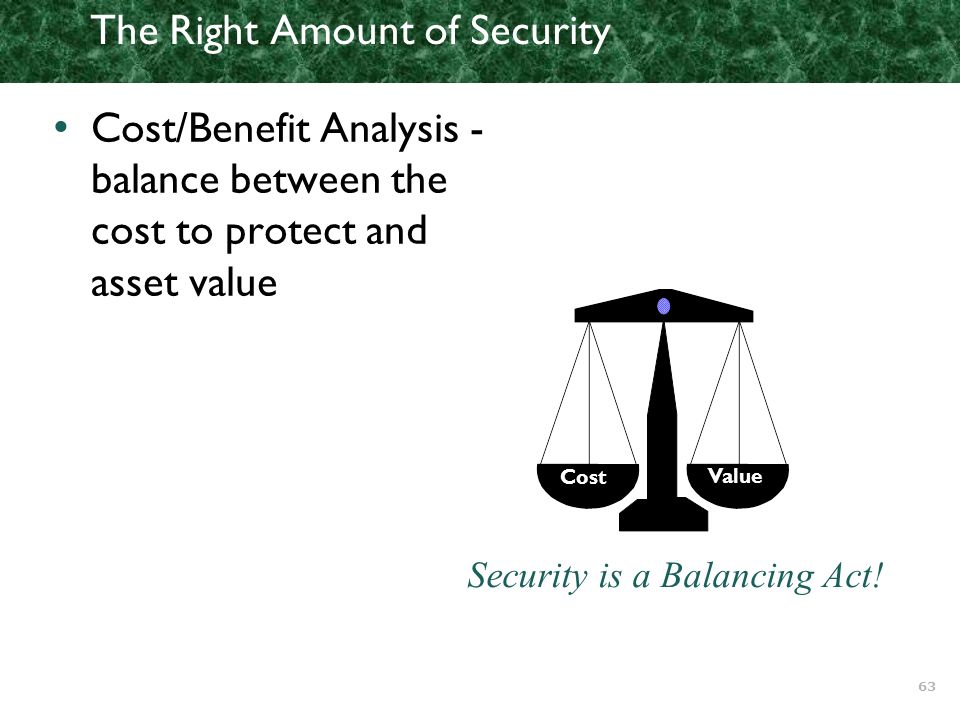 The Right Amount of Security

• Cost/Benefit Analysis - balance between the cost to protect and asset value

Cost

Value

Security is a Balancing Act!

63